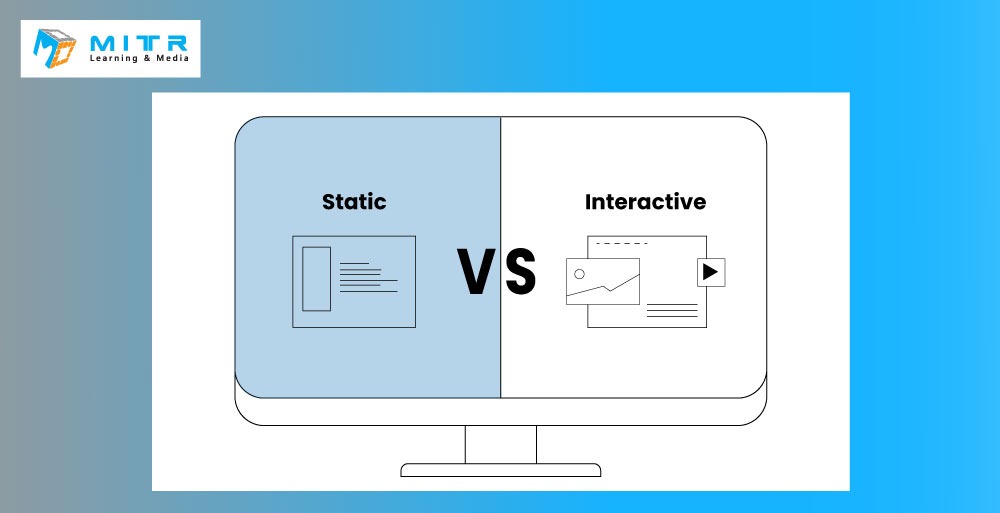 MITR
Learning & Media

Static

VS

Interactive